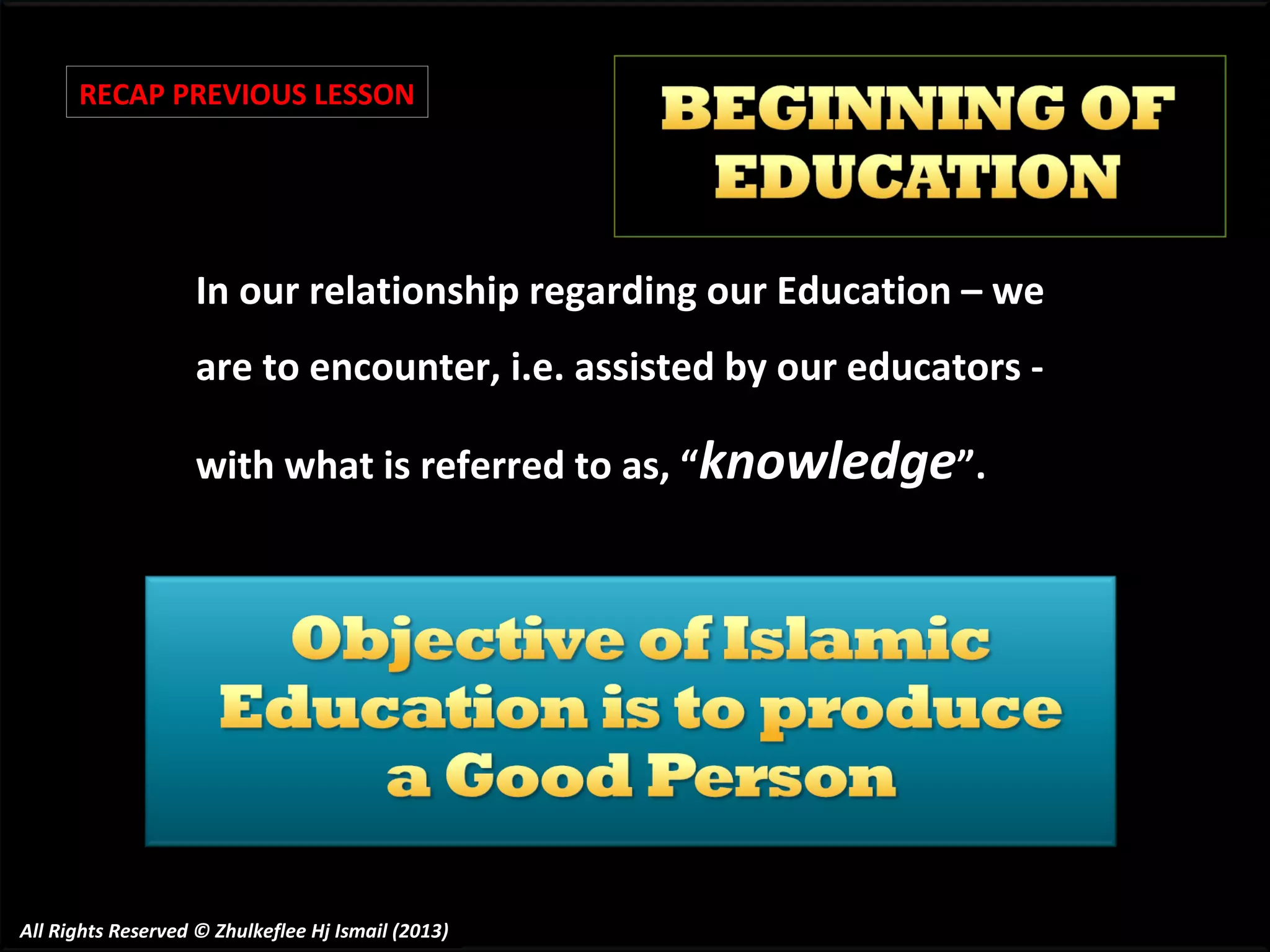 RECAP PREVIOUS LESSON

BEGINNING OF EDUCATION

In our relationship regarding our Education – we are to encounter, i.e. assisted by our educators - with what is referred to as, “knowledge”.

Objective of Islamic Education is to produce a Good Person

All Rights Reserved © Zhulkeflee Hj Ismail (2013)